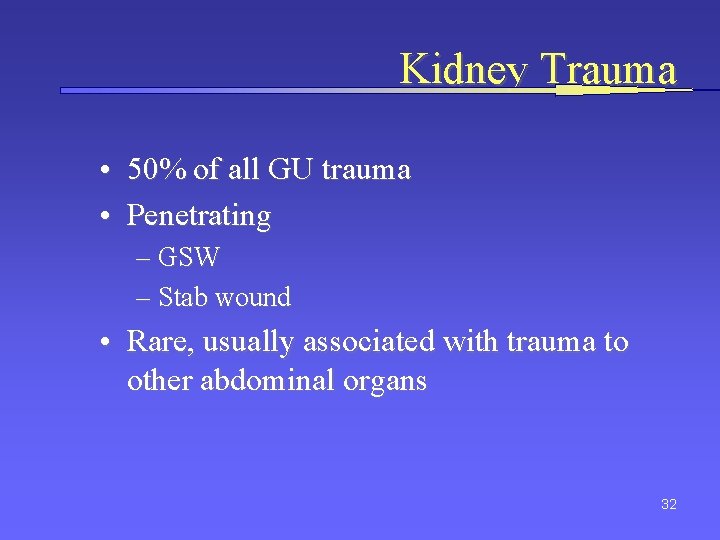 Kidney Trauma

• 50% of all GU trauma
• Penetrating
– GSW
– Stab wound
• Rare, usually associated with trauma to other abdominal organs

32